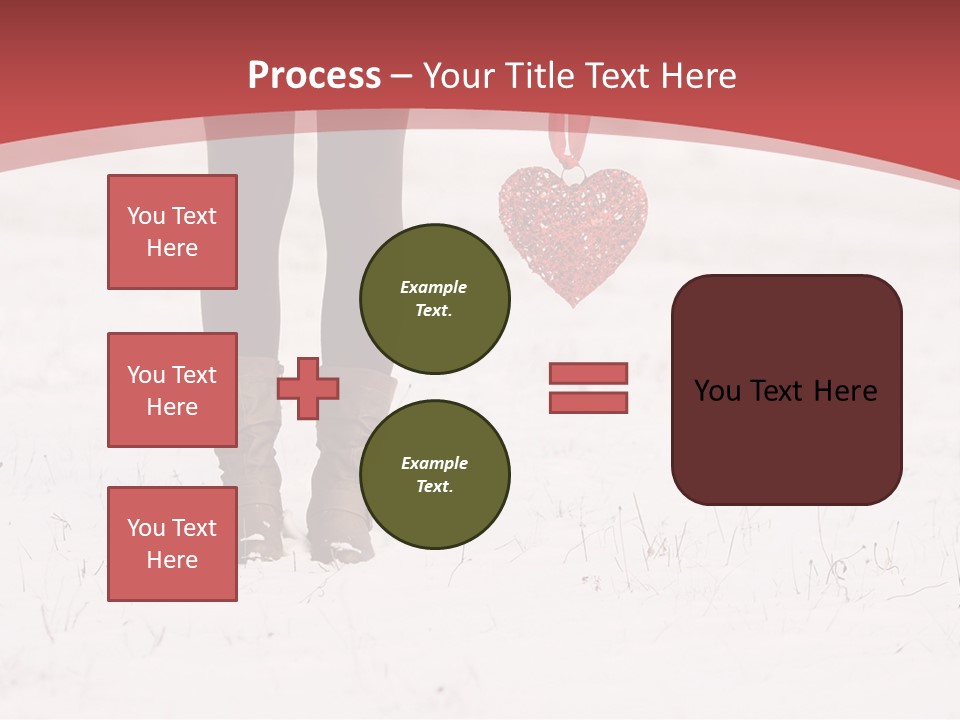 Process – Your Title Text Here

You Text Here

You Text Here

You Text Here

Example Text.

Example Text.

You Text Here